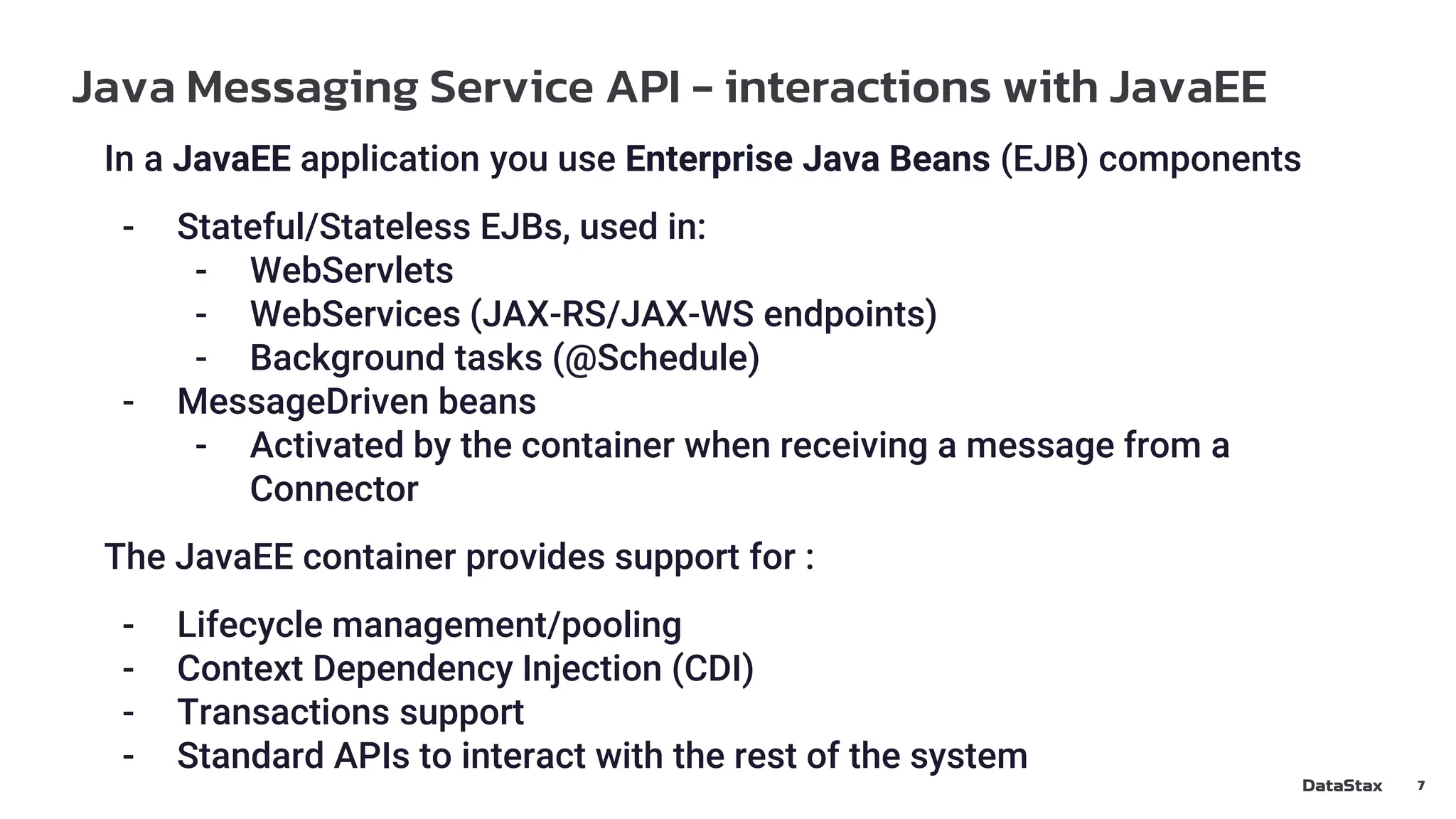 Java Messaging Service API – interactions with JavaEE

In a JavaEE application you use Enterprise Java Beans (EJB) components

- Stateful/Stateless EJBs, used in:
  - WebServlets
  - WebServices (JAX-RS/JAX-WS endpoints)
  - Background tasks (@Schedule)
- MessageDriven beans
  - Activated by the container when receiving a message from a Connector

The JavaEE container provides support for :

- Lifecycle management/pooling
- Context Dependency Injection (CDI)
- Transactions support
- Standard APIs to interact with the rest of the system

DataStax 7